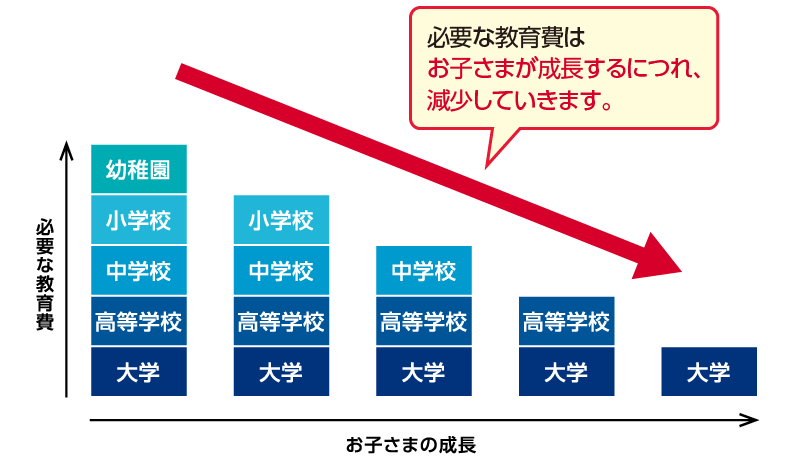 必要な教育費は
お子さまが成長するにつれ、
減少していきます。

必要な教育費

幼稚園
小学校
中学校
高等学校
大学

小学校
中学校
高等学校
大学

中学校
高等学校
大学

高等学校
大学

大学

お子さまの成長